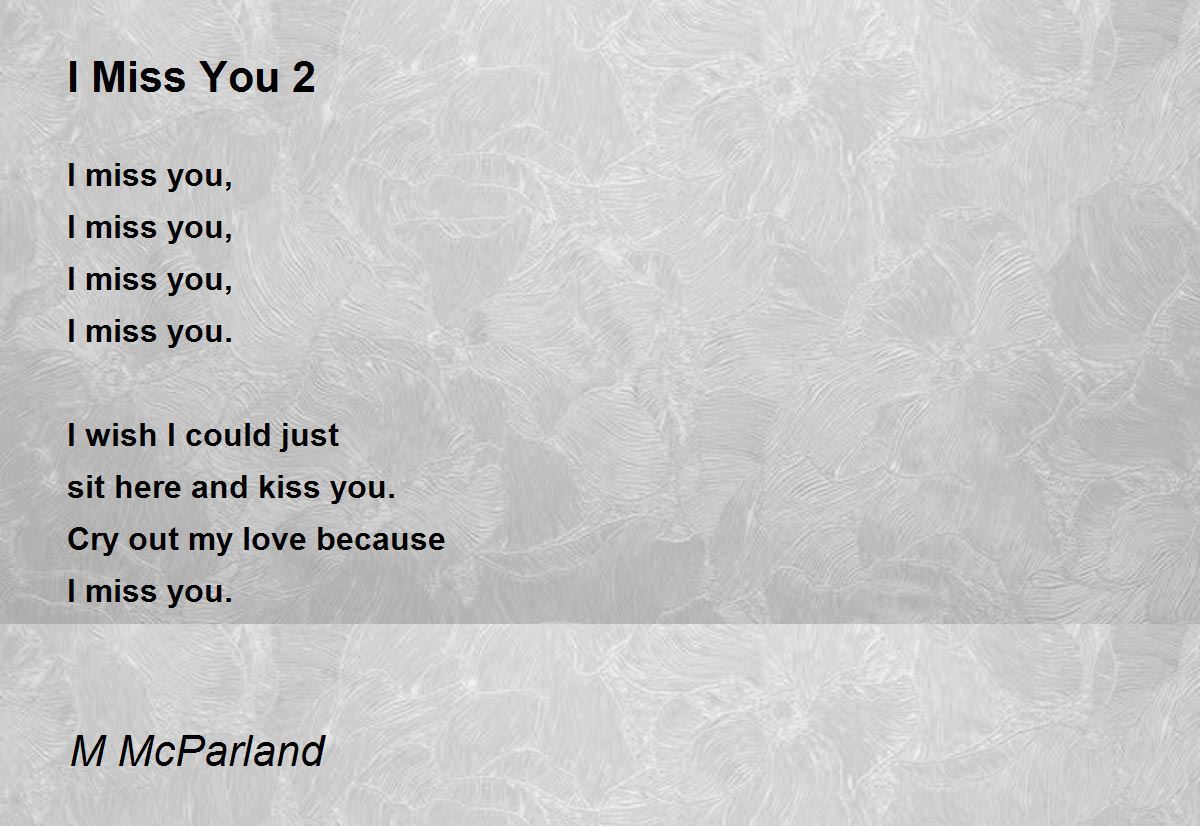 I Miss You 2

I miss you,
I miss you,
I miss you,
I miss you.

I wish I could just
sit here and kiss you.
Cry out my love because
I miss you.

M McParland